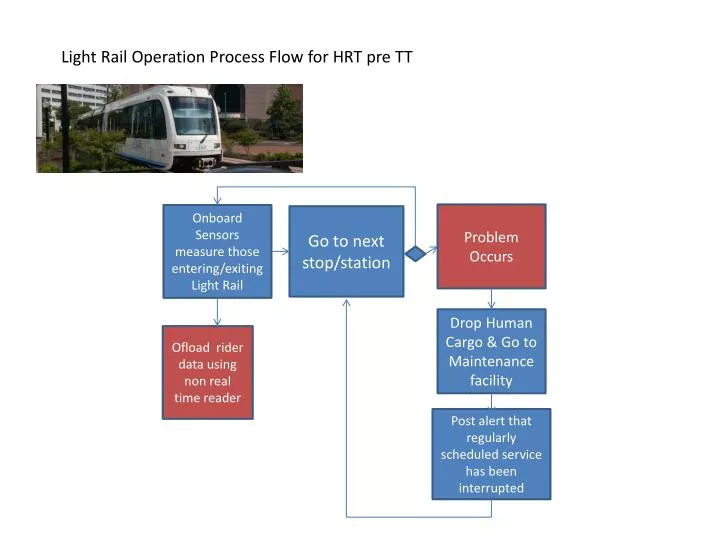 Light Rail Operation Process Flow for HRT pre TT

Onboard Sensors measure those entering/exiting Light Rail

Go to next stop/station

Problem Occurs

Ofload rider data using non real time reader

Drop Human Cargo & Go to Maintenance facility

Post alert that regularly scheduled service has been interrupted